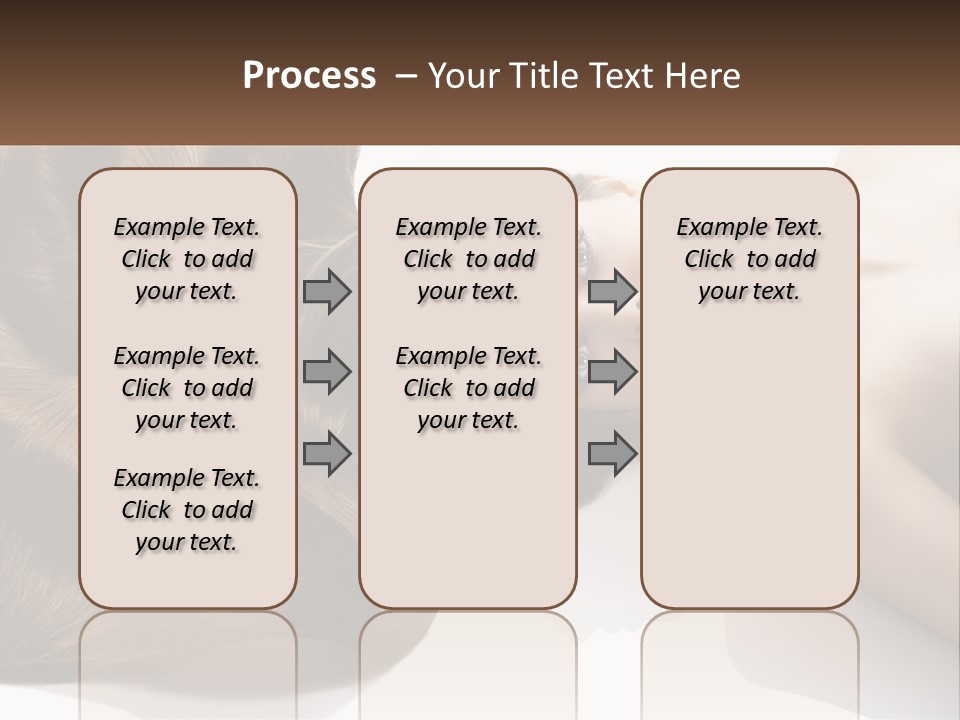 Process – Your Title Text Here

Example Text. Click to add your text.

Example Text. Click to add your text.

Example Text. Click to add your text.

Example Text. Click to add your text.

Example Text. Click to add your text.

Example Text. Click to add your text.